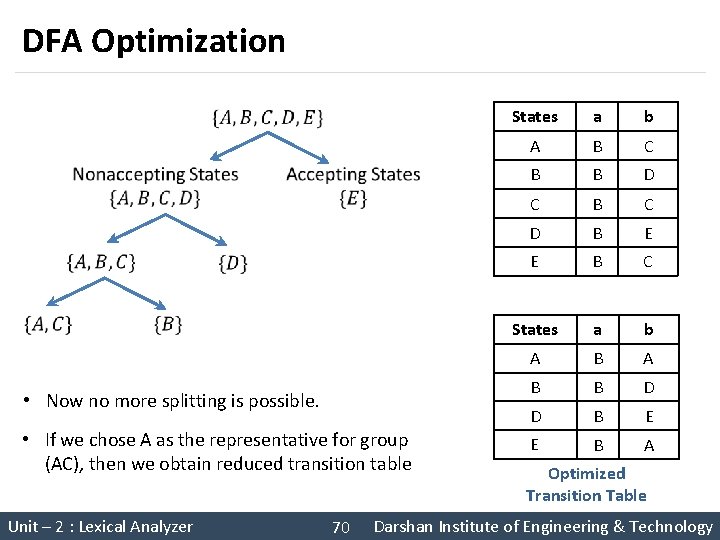 DFA Optimization

$\{A, B, C, D, E\}$

Nonaccepting States
$\{A, B, C, D\}$

Accepting States
$\{E\}$

$\{A, B, C\}$

$\{D\}$

$\{A, C\}$

$\{B\}$

| States | a | b |
|---|---|---|
| A | B | C |
| B | B | D |
| C | B | C |
| D | B | E |
| E | B | C |

| States | a | b |
|---|---|---|
| A | B | A |
| B | B | D |
| D | B | E |
| E | B | A |

Optimized Transition Table

• Now no more splitting is possible.

• If we chose A as the representative for group (AC), then we obtain reduced transition table

Unit – 2 : Lexical Analyzer 70 Darshan Institute of Engineering & Technology